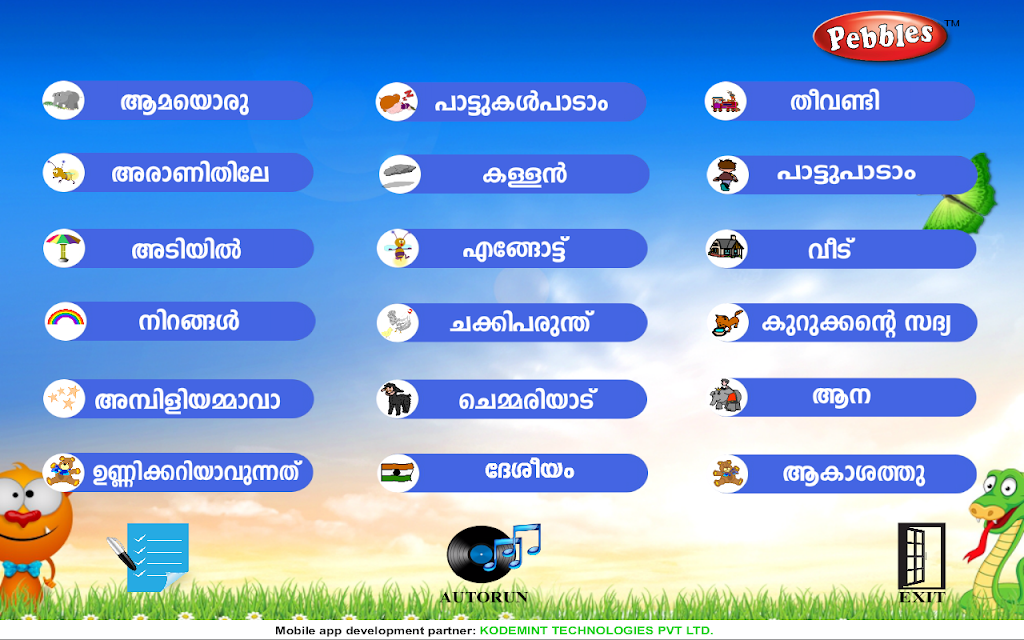 Pebbles™

ആമയൊരു

അരാണിതിലേ

അടിയിൽ

നിറങ്ങൾ

അമ്പിളിയമ്മാവാ

ഉണ്ണിക്കറിയാവുന്നത്

പാട്ടുകൾപാടാം

കള്ളൻ

എങ്ങോട്ട്

ചക്കിപരുന്ത്

ചെമ്മരിയാട്

ദേശീയം

തീവണ്ടി

പാട്ടുപാടാം

വീട്

കുറുക്കന്റെ സദ്യ

ആന

ആകാശത്തു

AUTORUN

EXIT

Mobile app development partner: KODEMINT TECHNOLOGIES PVT LTD.